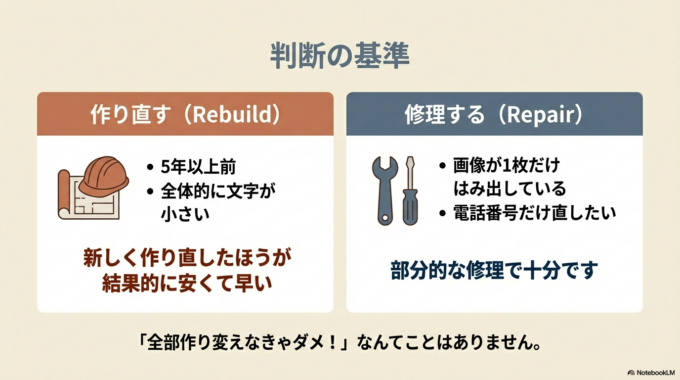 判断の基準

作り直す（Rebuild）

• 5年以上前
• 全体的に文字が小さい

新しく作り直したほうが結果的に安くて早い

修理する（Repair）

• 画像が1枚だけはみ出している
• 電話番号だけ直したい

部分的な修理で十分です

「全部作り変えなきゃダメ！」なんてことはありません。

NotebookLM